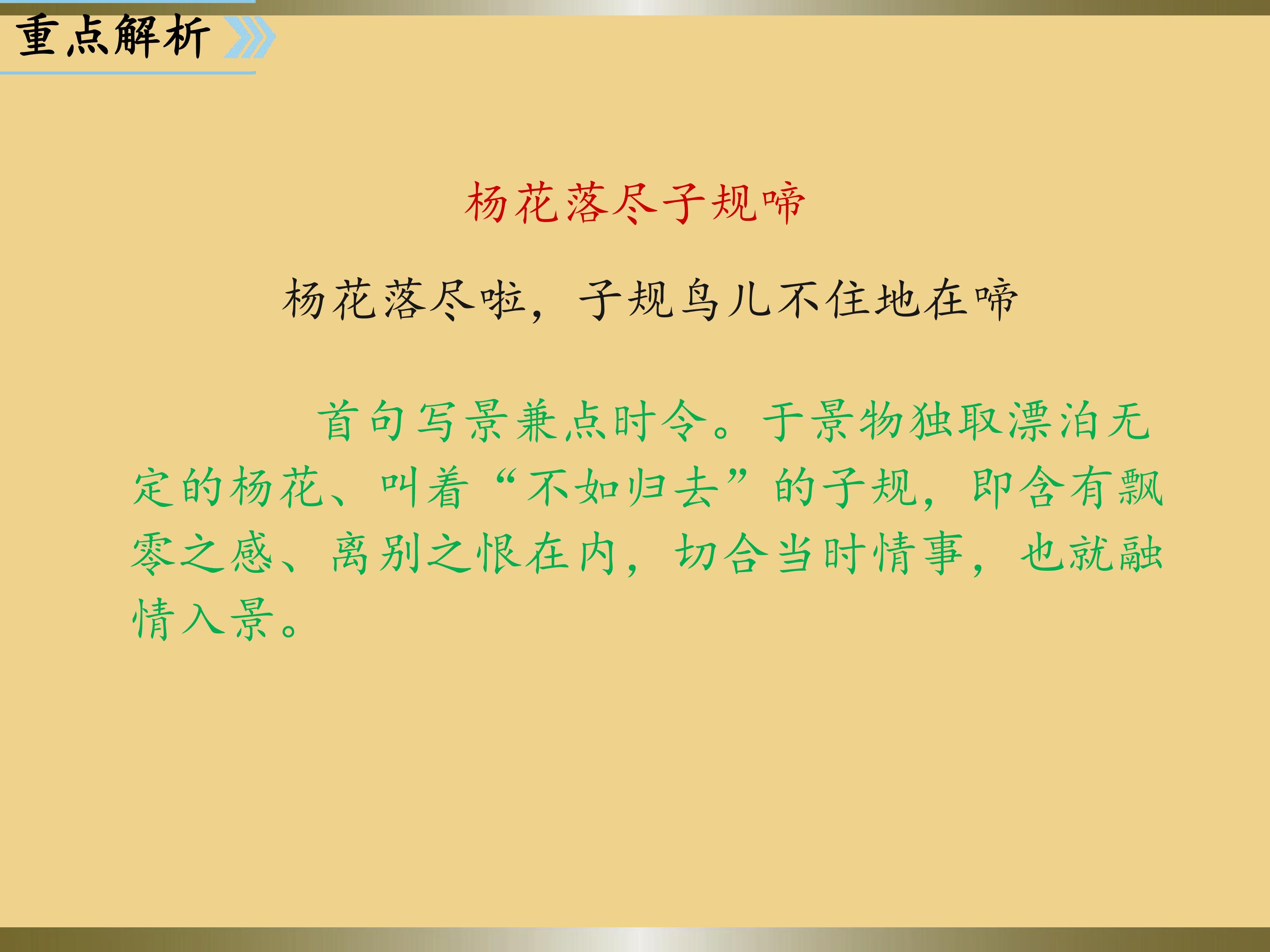 重点解析

杨花落尽子规啼

杨花落尽啦，子规鸟儿不住地在啼

首句写景兼点时令。于景物独取漂泊无定的杨花、叫着“不如归去”的子规，即含有飘零之感、离别之恨在内，切合当时情事，也就融情入景。